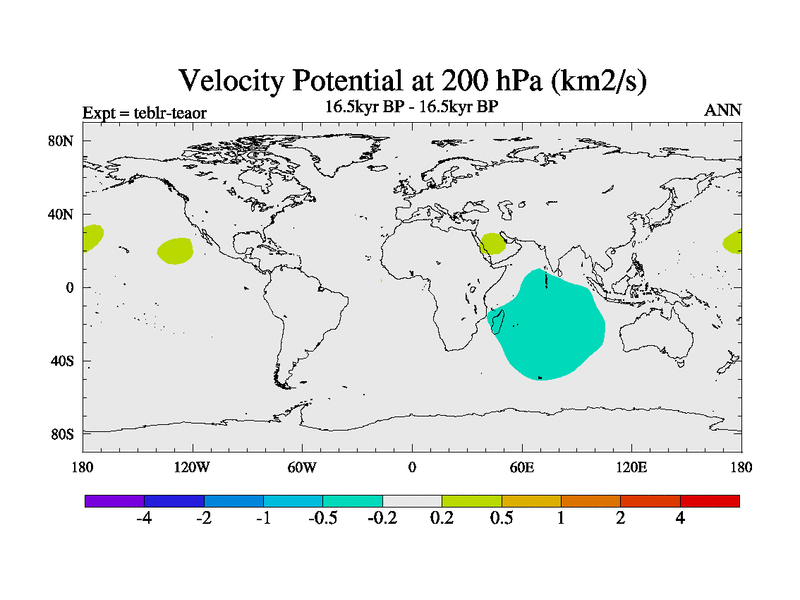 Velocity Potential at 200 hPa (km2/s)

Expt = teblr-teaor

16.5kyr BP - 16.5kyr BP

ANN

80N
40N
0
40S
80S

180
120W
60W
0
60E
120E
180

-4
-2
-1
-0.5
-0.2
0.2
0.5
1
2
4